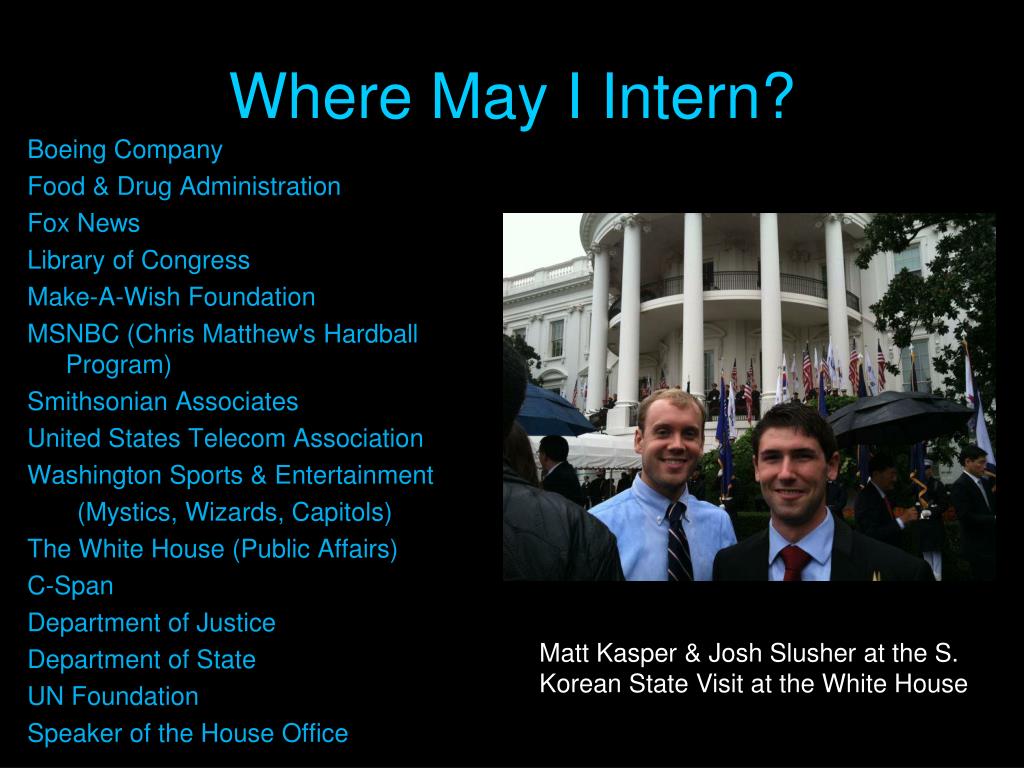 Where May I Intern?

Boeing Company
Food & Drug Administration
Fox News
Library of Congress
Make-A-Wish Foundation
MSNBC (Chris Matthew's Hardball Program)
Smithsonian Associates
United States Telecom Association
Washington Sports & Entertainment (Mystics, Wizards, Capitols)
The White House (Public Affairs)
C-Span
Department of Justice
Department of State
UN Foundation
Speaker of the House Office

Matt Kasper & Josh Slusher at the S. Korean State Visit at the White House